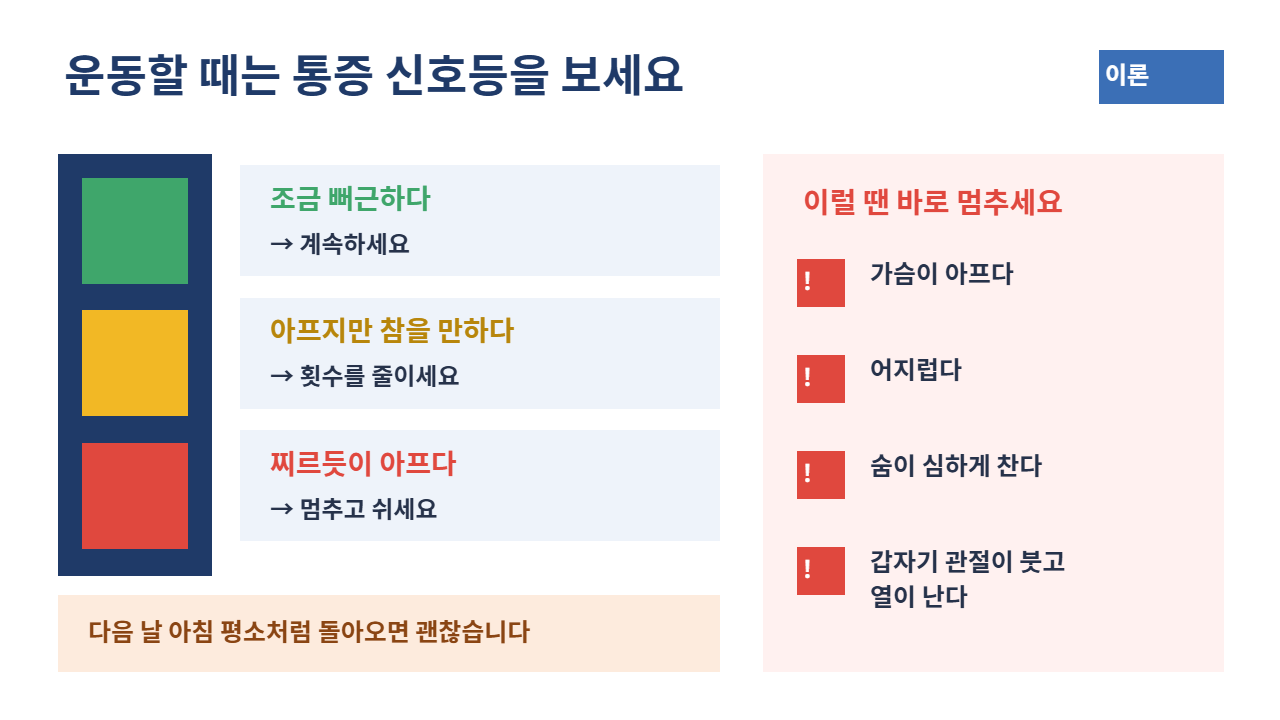 운동할 때는 통증 신호등을 보세요

이론

조금 뻐근하다
→ 계속하세요

아프지만 참을 만하다
→ 횟수를 줄이세요

찌르듯이 아프다
→ 멈추고 쉬세요

다음 날 아침 평소처럼 돌아오면 괜찮습니다

이럴 땐 바로 멈추세요

!
가슴이 아프다

!
어지럽다

!
숨이 심하게 찬다

!
갑자기 관절이 붓고 열이 난다